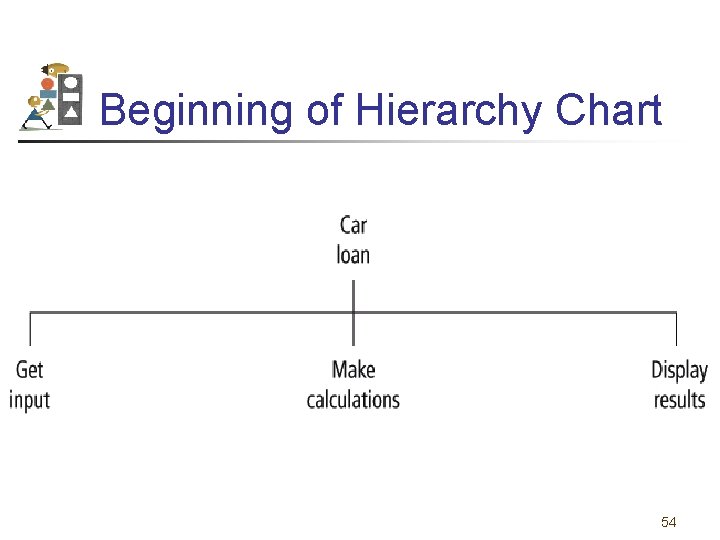 Beginning of Hierarchy Chart

Car loan

Get input

Make calculations

Display results

54